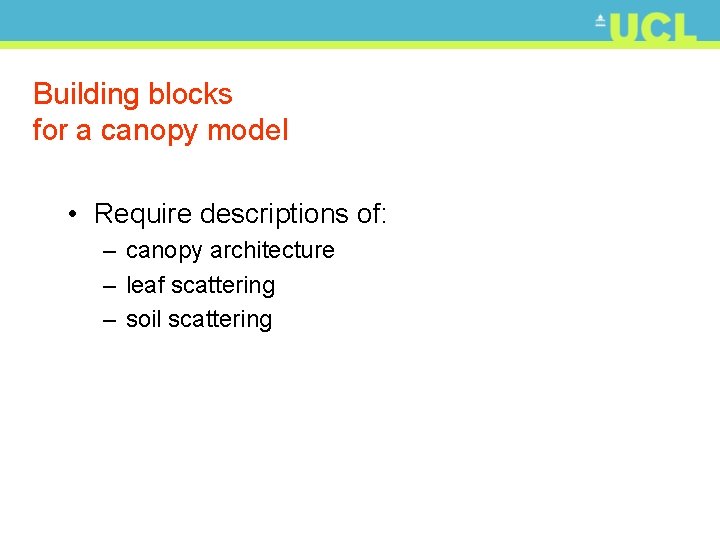 UCL

Building blocks
for a canopy model

• Require descriptions of:
– canopy architecture
– leaf scattering
– soil scattering